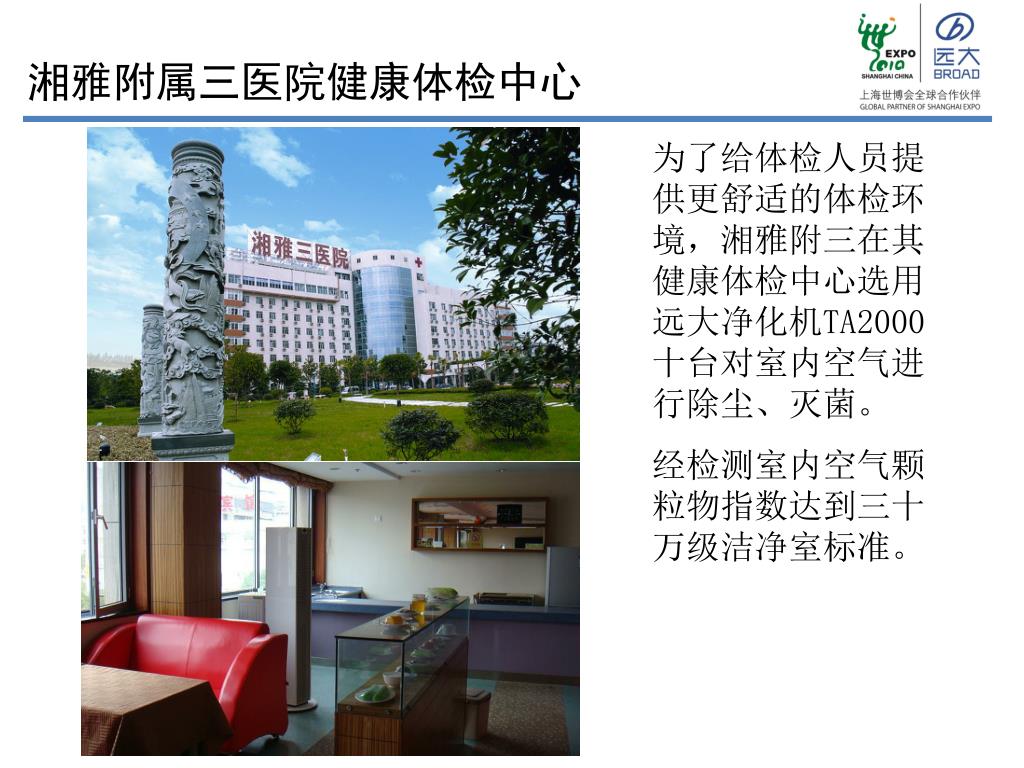 湘雅附属三医院健康体检中心

EXPO 2010 SHANGHAI CHINA
远大 BROAD
上海世博会全球合作伙伴
GLOBAL PARTNER OF SHANGHAI EXPO

湘雅三医院

为了给体检人员提供更舒适的体检环境，湘雅附三在其健康体检中心选用远大净化机TA2000十台对室内空气进行除尘、灭菌。

经检测室内空气颗粒物指数达到三十万级洁净室标准。